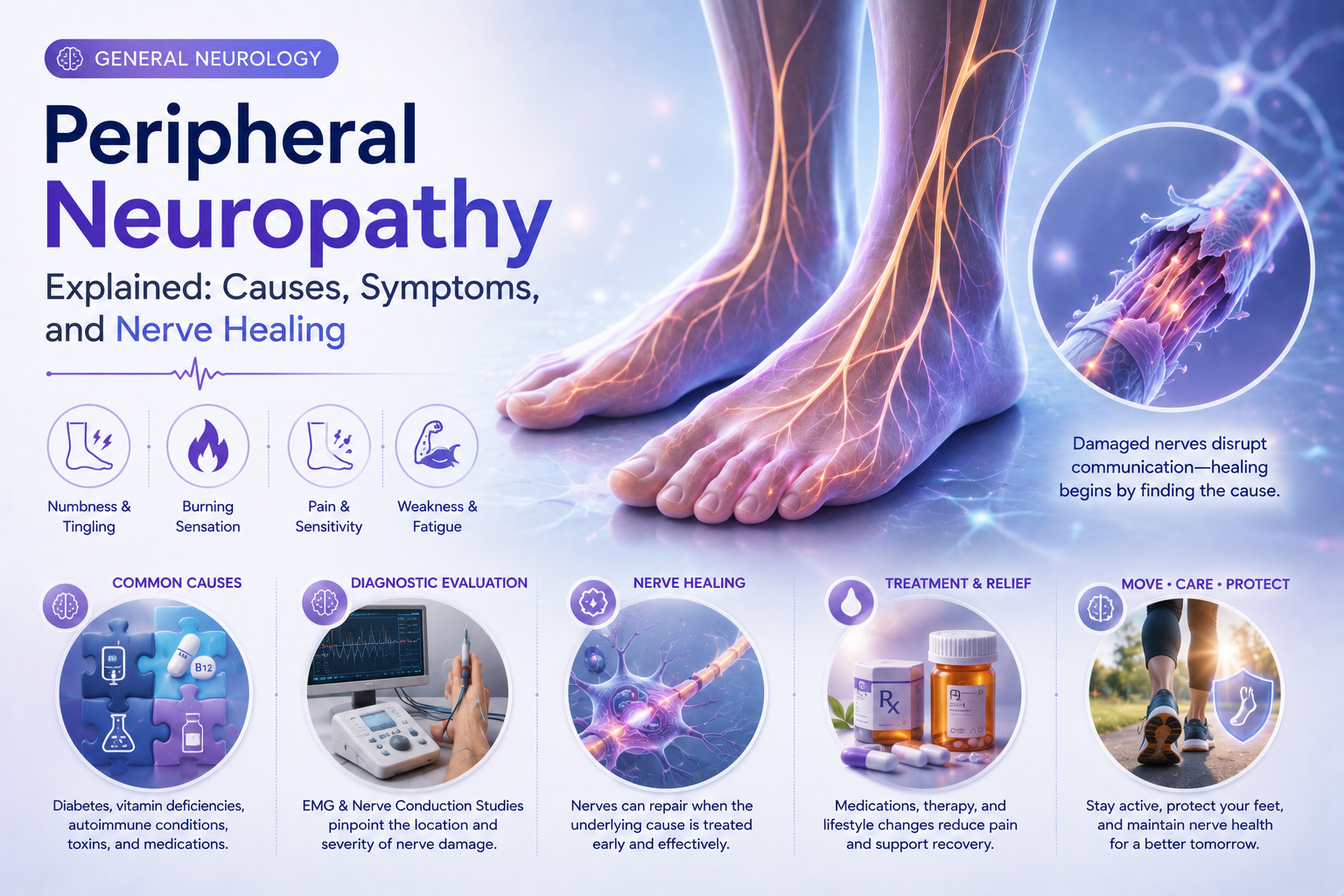 GENERAL NEUROLOGY

Peripheral Neuropathy

Explained: Causes, Symptoms, and Nerve Healing

Numbness & Tingling

Burning Sensation

Pain & Sensitivity

Weakness & Fatigue

Damaged nerves disrupt communication—healing begins by finding the cause.

COMMON CAUSES

B12

Diabetes, vitamin deficiencies, autoimmune conditions, toxins, and medications.

DIAGNOSTIC EVALUATION

EMG & Nerve Conduction Studies pinpoint the location and severity of nerve damage.

NERVE HEALING

Nerves can repair when the underlying cause is treated early and effectively.

TREATMENT & RELIEF

Rx

Medications, therapy, and lifestyle changes reduce pain and support recovery.

MOVE • CARE • PROTECT

Stay active, protect your feet, and maintain nerve health for a better tomorrow.